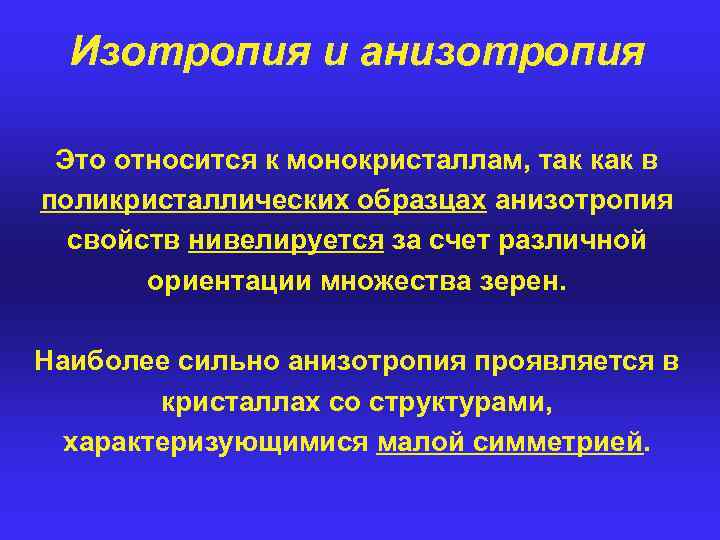 Изотропия и анизотропия

Это относится к монокристаллам, так как в поликристаллических образцах анизотропия свойств нивелируется за счет различной ориентации множества зерен.

Наиболее сильно анизотропия проявляется в кристаллах со структурами, характеризующимися малой симметрией.